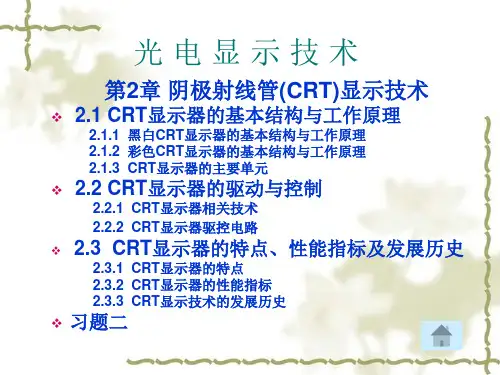 光 电 显 示 技 术

第2章 阴极射线管(CRT)显示技术

❖ 2.1 CRT显示器的基本结构与工作原理

2.1.1 黑白CRT显示器的基本结构与工作原理

2.1.2 彩色CRT显示器的基本结构与工作原理

2.1.3 CRT显示器的主要单元

❖ 2.2 CRT显示器的驱动与控制

2.2.1 CRT显示器相关技术

2.2.2 CRT显示器驱控电路

❖ 2.3 CRT显示器的特点、性能指标及发展历史

2.3.1 CRT显示器的特点

2.3.2 CRT显示器的性能指标

2.3.3 CRT显示技术的发展历史

❖ 习题二